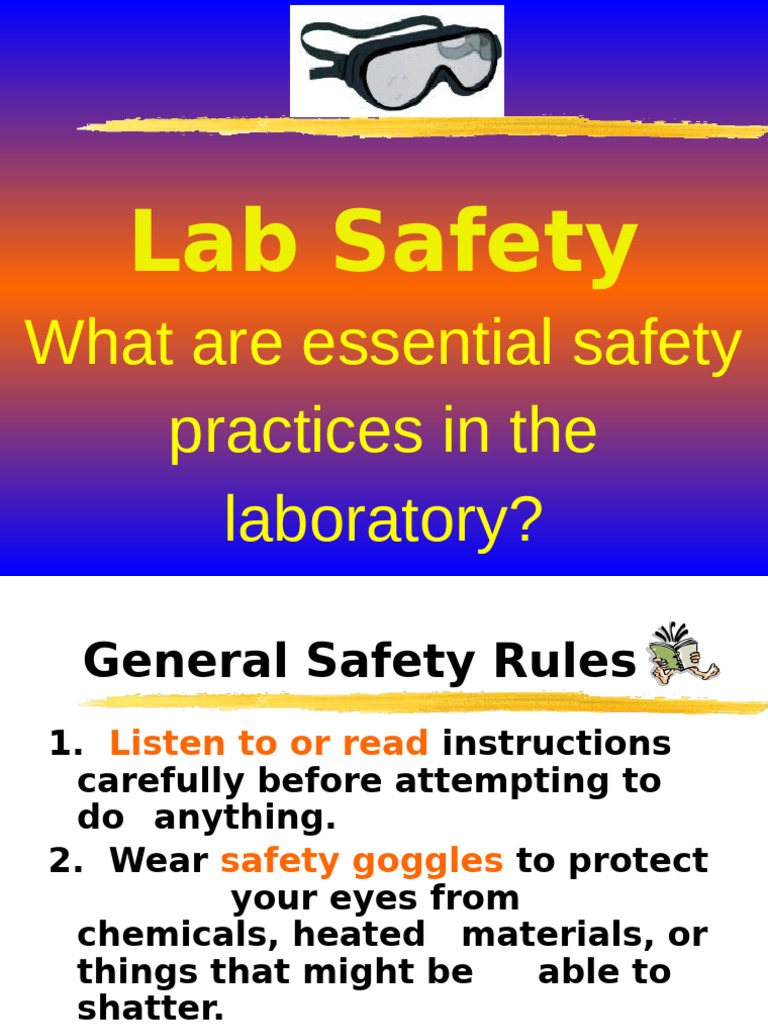 Lab Safety

What are essential safety practices in the laboratory?

General Safety Rules

1. Listen to or read instructions carefully before attempting to do anything.

2. Wear safety goggles to protect your eyes from chemicals, heated materials, or things that might be able to shatter.